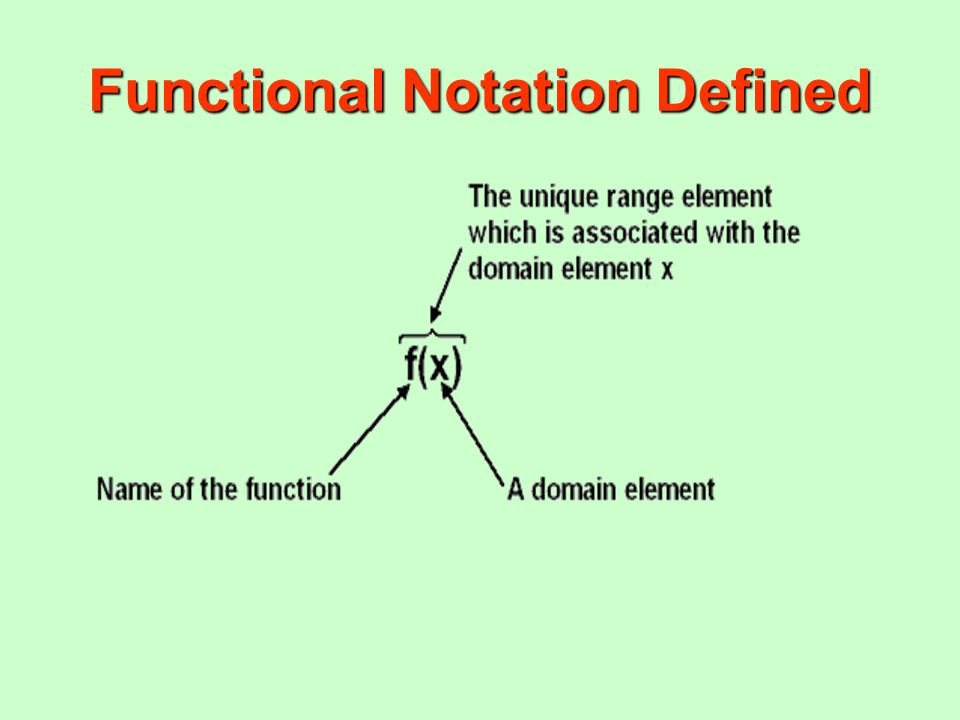 Functional Notation Defined

The unique range element which is associated with the domain element x

$f(x)$

Name of the function

A domain element